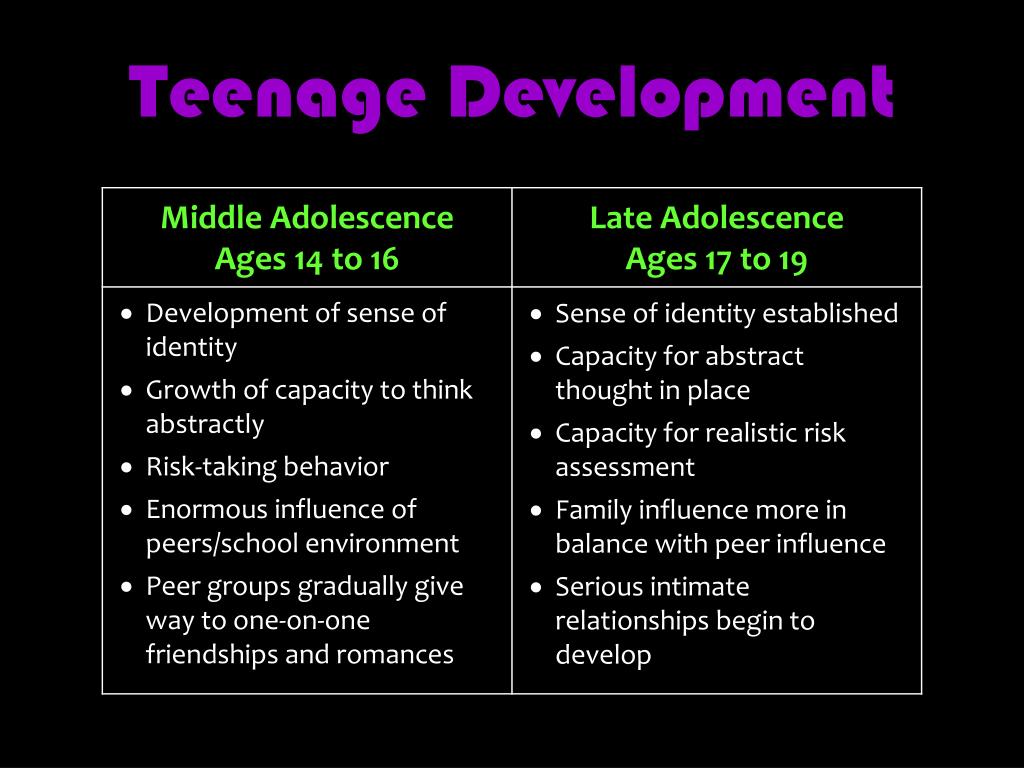 Teenage Development

| Middle Adolescence Ages 14 to 16 | Late Adolescence Ages 17 to 19 |
|---|---|
| • Development of sense of identity • Growth of capacity to think abstractly • Risk-taking behavior • Enormous influence of peers/school environment • Peer groups gradually give way to one-on-one friendships and romances | • Sense of identity established • Capacity for abstract thought in place • Capacity for realistic risk assessment • Family influence more in balance with peer influence • Serious intimate relationships begin to develop |